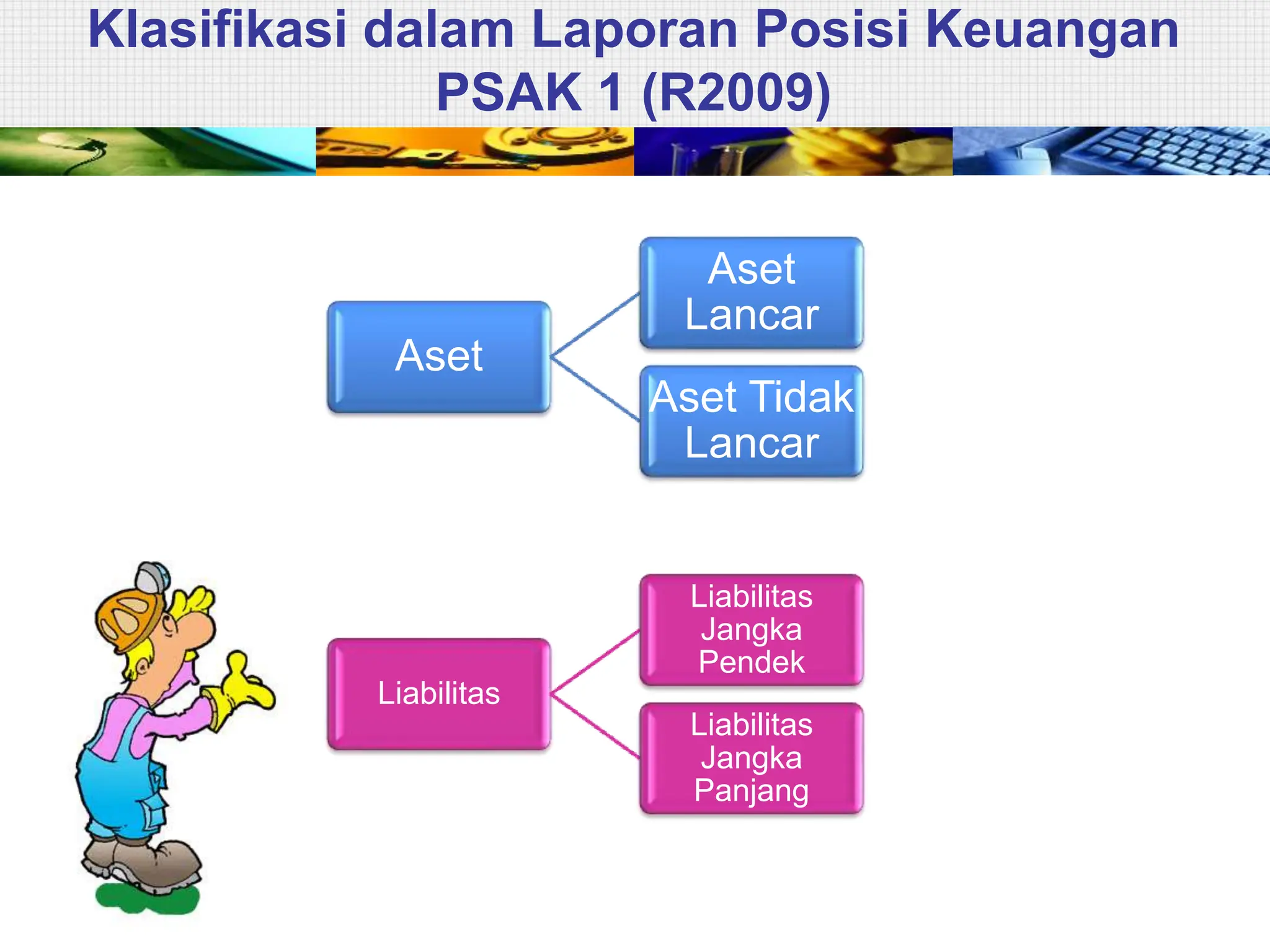 Klasifikasi dalam Laporan Posisi Keuangan PSAK 1 (R2009)

Aset

Aset Lancar

Aset Tidak Lancar

Liabilitas

Liabilitas Jangka Pendek

Liabilitas Jangka Panjang